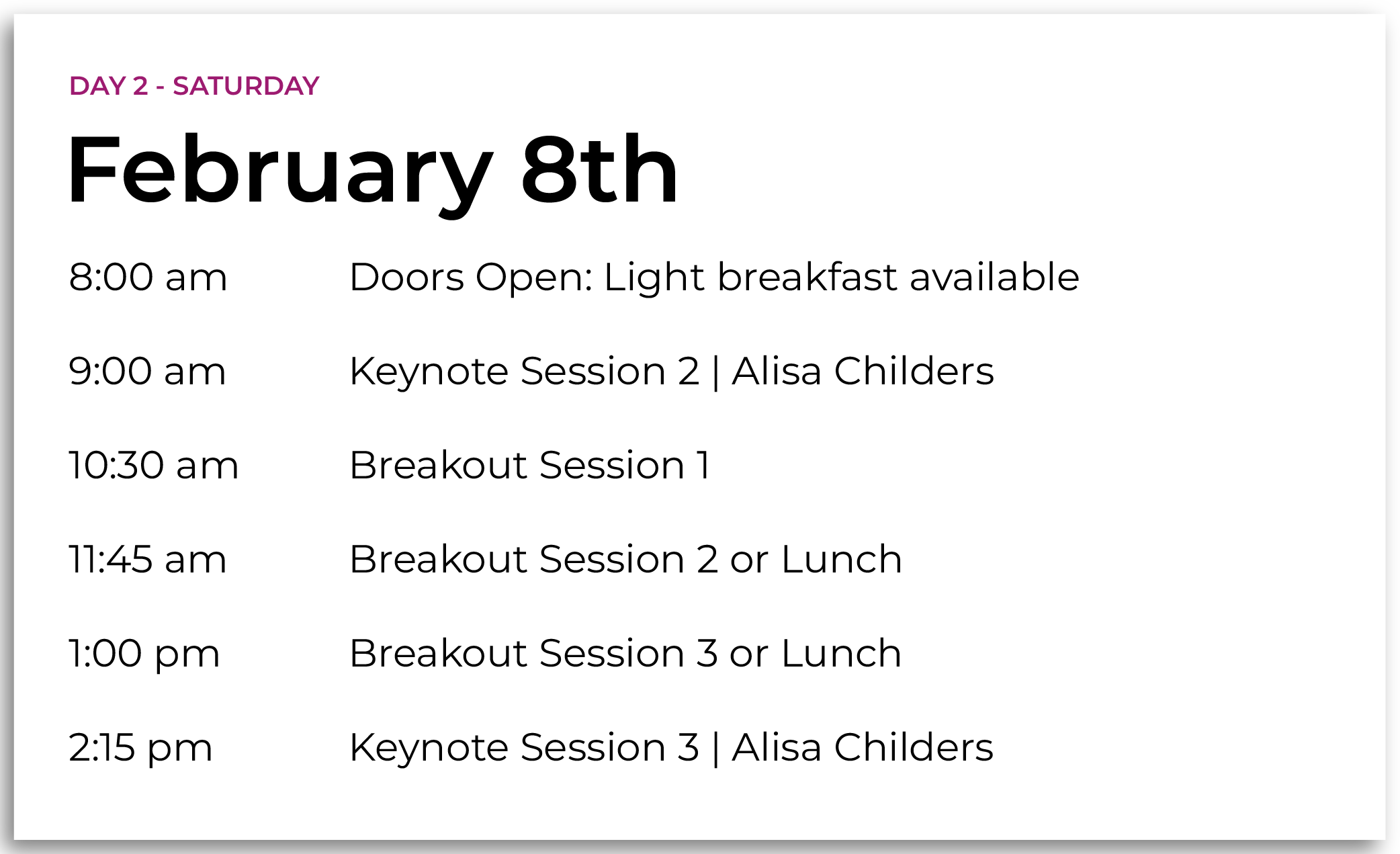 DAY 2 - SATURDAY

February 8th

8:00 am Doors Open: Light breakfast available

9:00 am Keynote Session 2 | Alisa Childers

10:30 am Breakout Session 1

11:45 am Breakout Session 2 or Lunch

1:00 pm Breakout Session 3 or Lunch

2:15 pm Keynote Session 3 | Alisa Childers